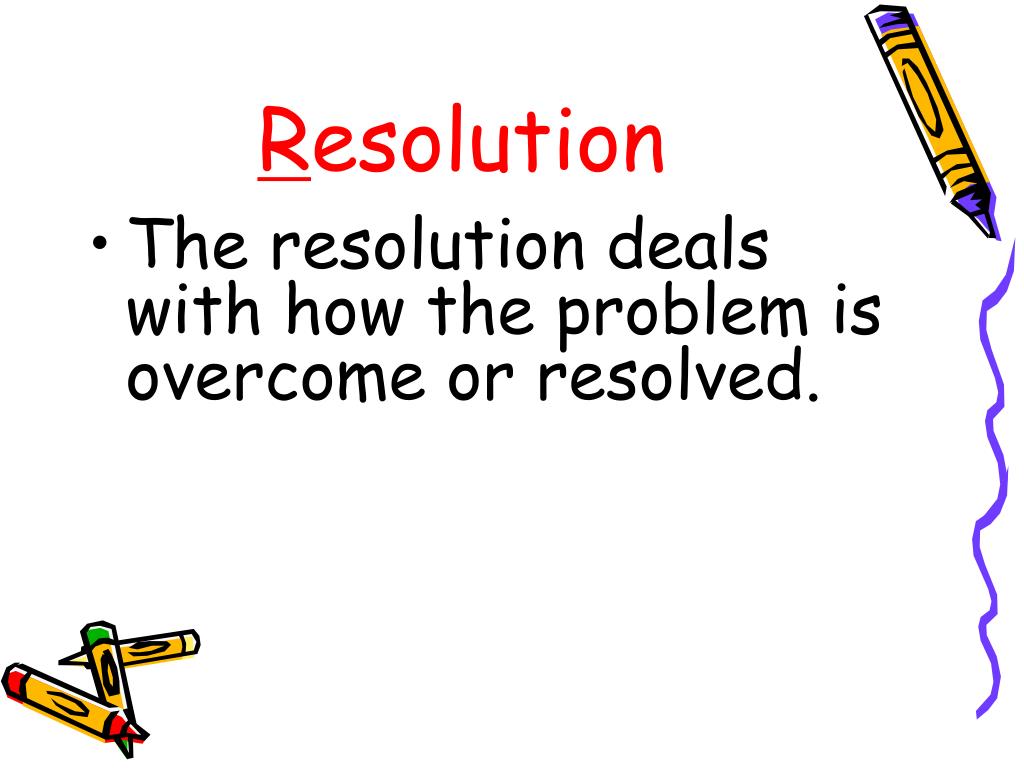 Resolution

• The resolution deals with how the problem is overcome or resolved.